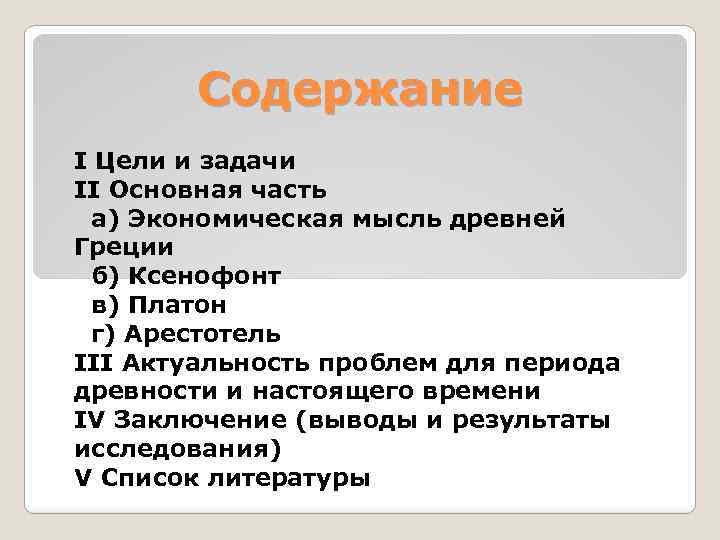 Содержание

I Цели и задачи
II Основная часть
а) Экономическая мысль древней Греции
б) Ксенофонт
в) Платон
г) Арестотель
III Актуальность проблем для периода древности и настоящего времени
IV Заключение (выводы и результаты исследования)
V Список литературы